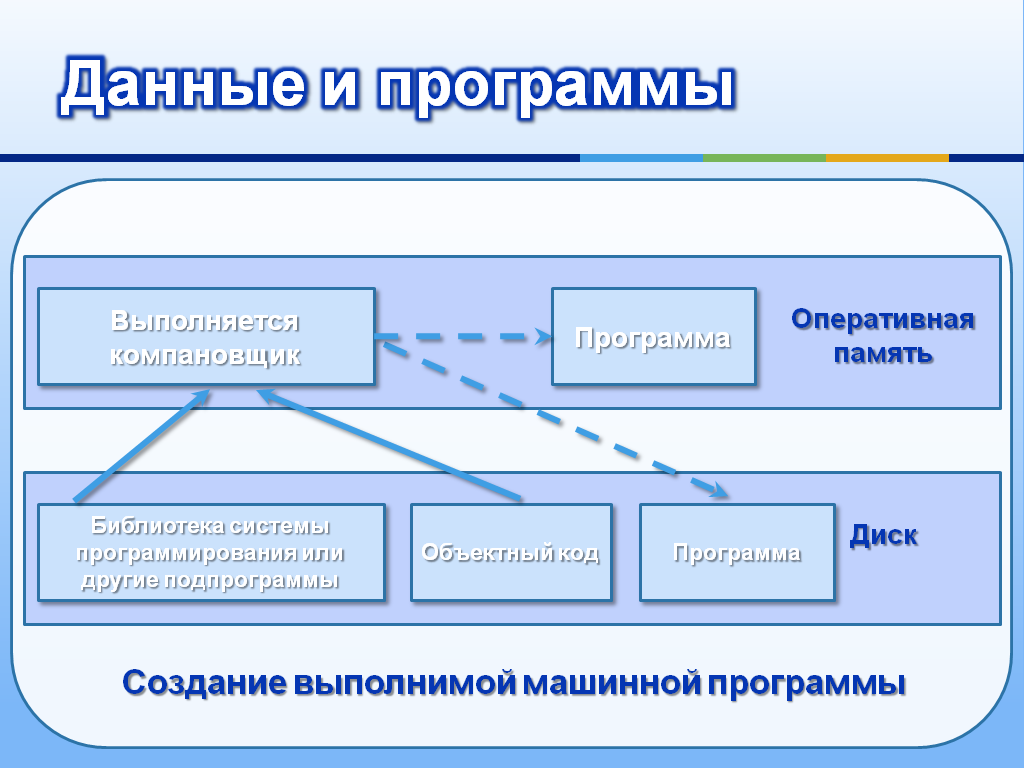 Данные и программы

Выполняется компановщик

Программа

Оперативная память

Библиотека системы программирования или другие подпрограммы

Объектный код

Программа

Диск

Создание выполнимой машинной программы